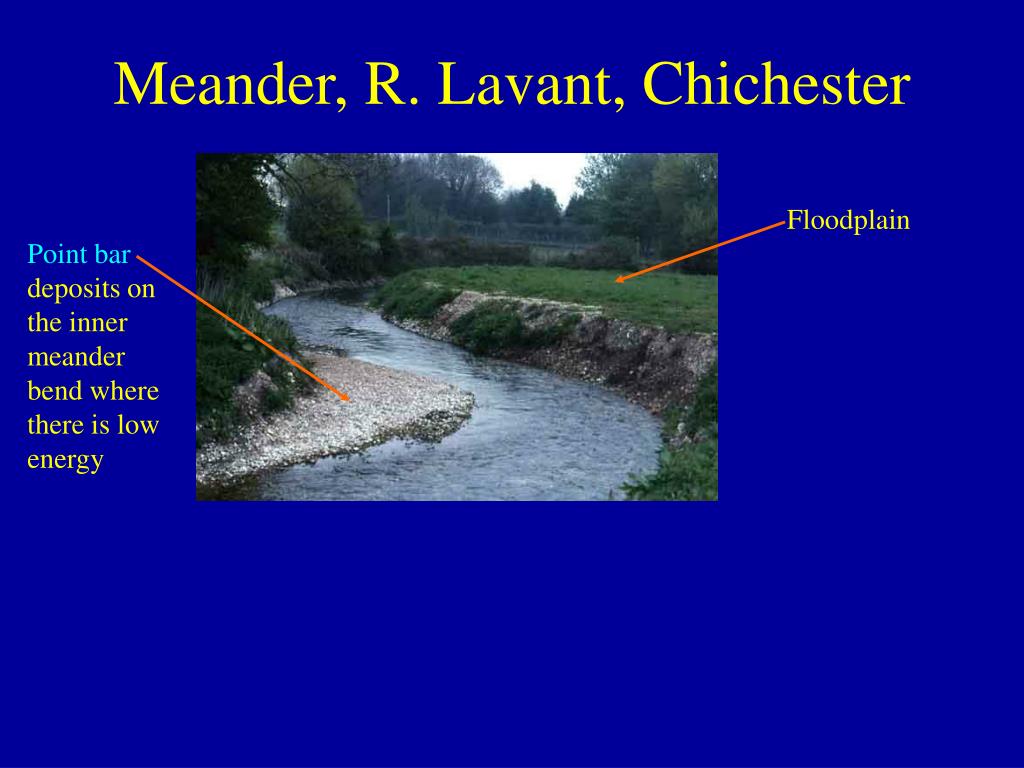 Meander, R. Lavant, Chichester

Point bar deposits on the inner meander bend where there is low energy

Floodplain